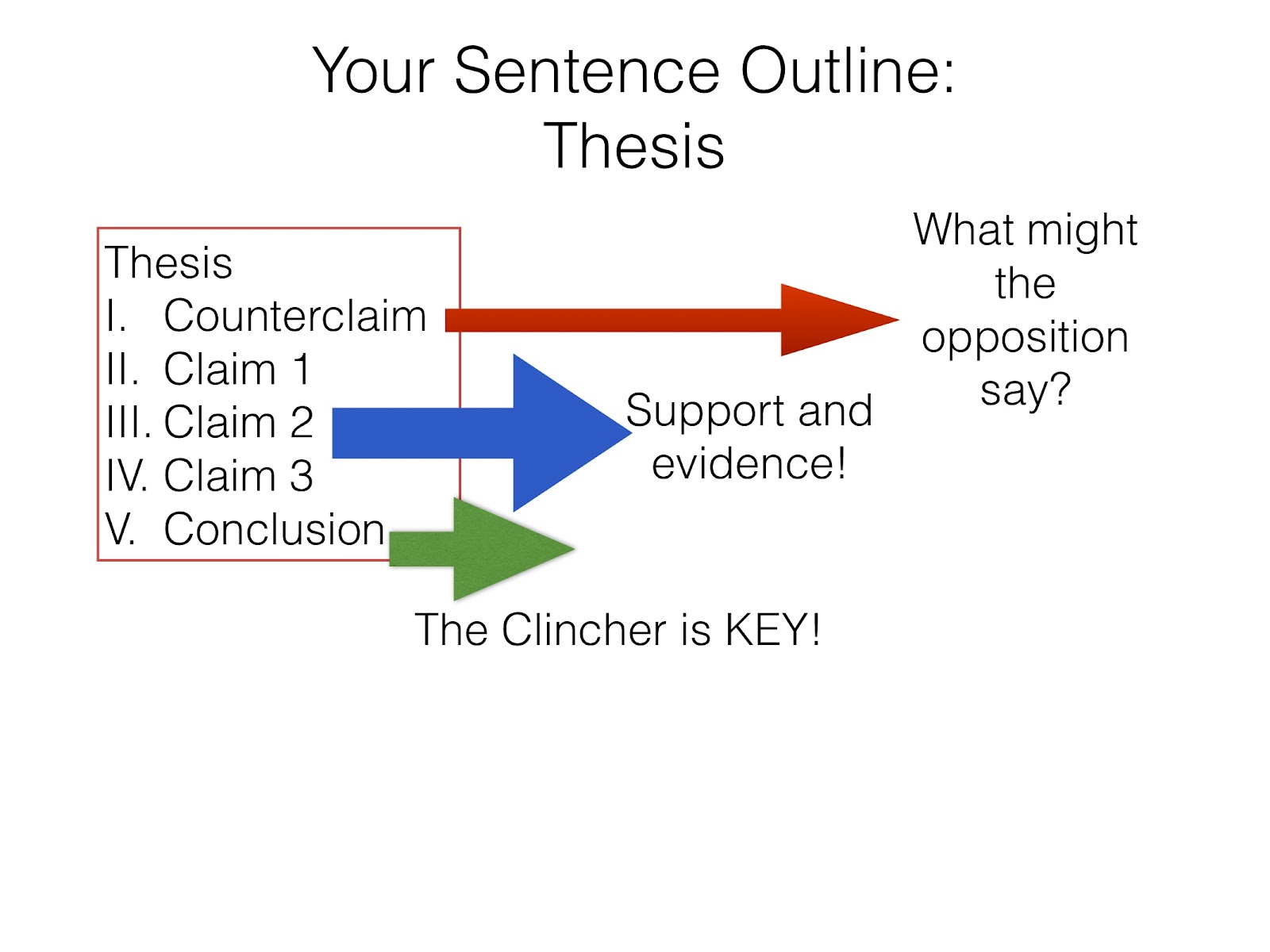 Your Sentence Outline:
Thesis

Thesis
I. Counterclaim
II. Claim 1
III. Claim 2
IV. Claim 3
V. Conclusion

What might the opposition say?

Support and evidence!

The Clincher is KEY!